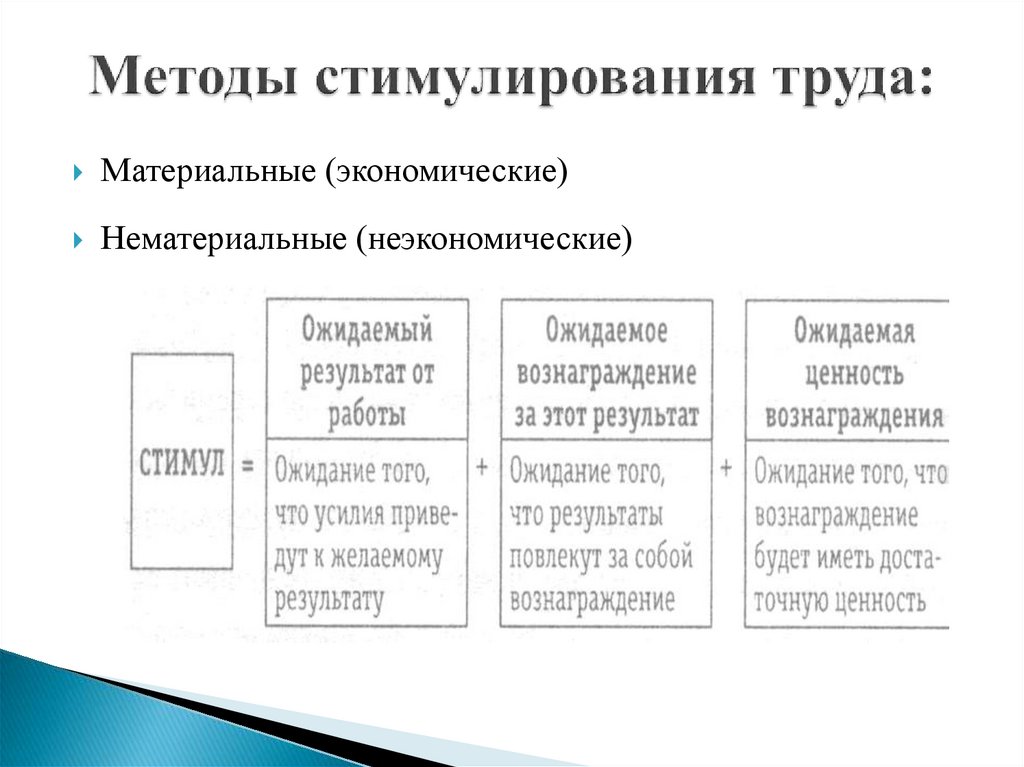 Методы стимулирования труда:

Материальные (экономические)

Нематериальные (неэкономические)

СТИМУЛ =

Ожидаемый результат от работы

Ожидание того, что усилия приведут к желаемому результату

+

Ожидаемое вознаграждение за этот результат

Ожидание того, что результаты повлекут за собой вознаграждение

+

Ожидаемая ценность вознаграждения

Ожидание того, что вознаграждение будет иметь достаточную ценность